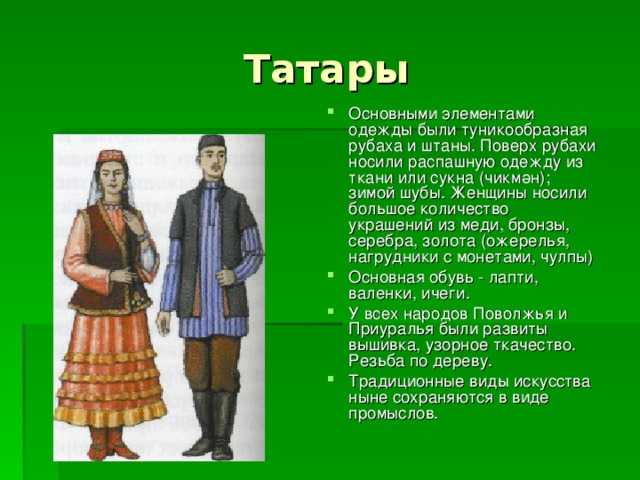 Татары

- Основными элементами одежды были туникообразная рубаха и штаны. Поверх рубахи носили распашную одежду из ткани или сукна (чикмән); зимой шубы. Женщины носили большое количество украшений из меди, бронзы, серебра, золота (ожерелья, нагрудники с монетами, чулпы)
- Основная обувь - лапти, валенки, ичеги.
- У всех народов Поволжья и Приуралья были развиты вышивка, узорное ткачество. Резьба по дереву.
- Традиционные виды искусства ныне сохраняются в виде промыслов.